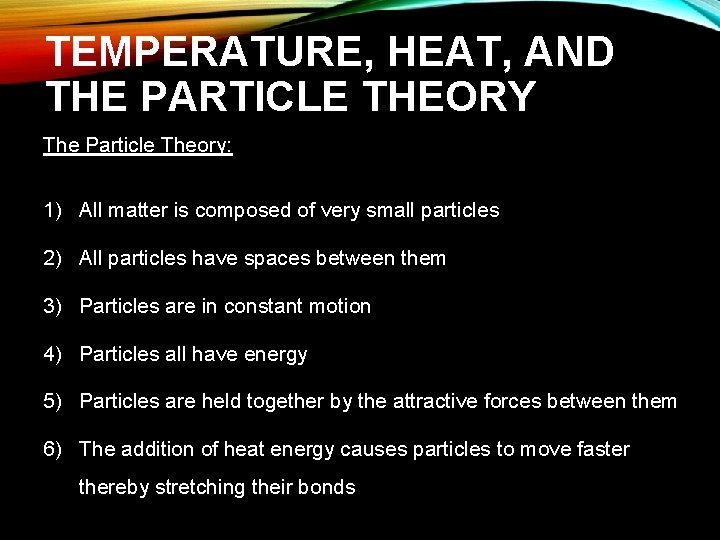 TEMPERATURE, HEAT, AND THE PARTICLE THEORY

The Particle Theory:

1) All matter is composed of very small particles

2) All particles have spaces between them

3) Particles are in constant motion

4) Particles all have energy

5) Particles are held together by the attractive forces between them

6) The addition of heat energy causes particles to move faster thereby stretching their bonds